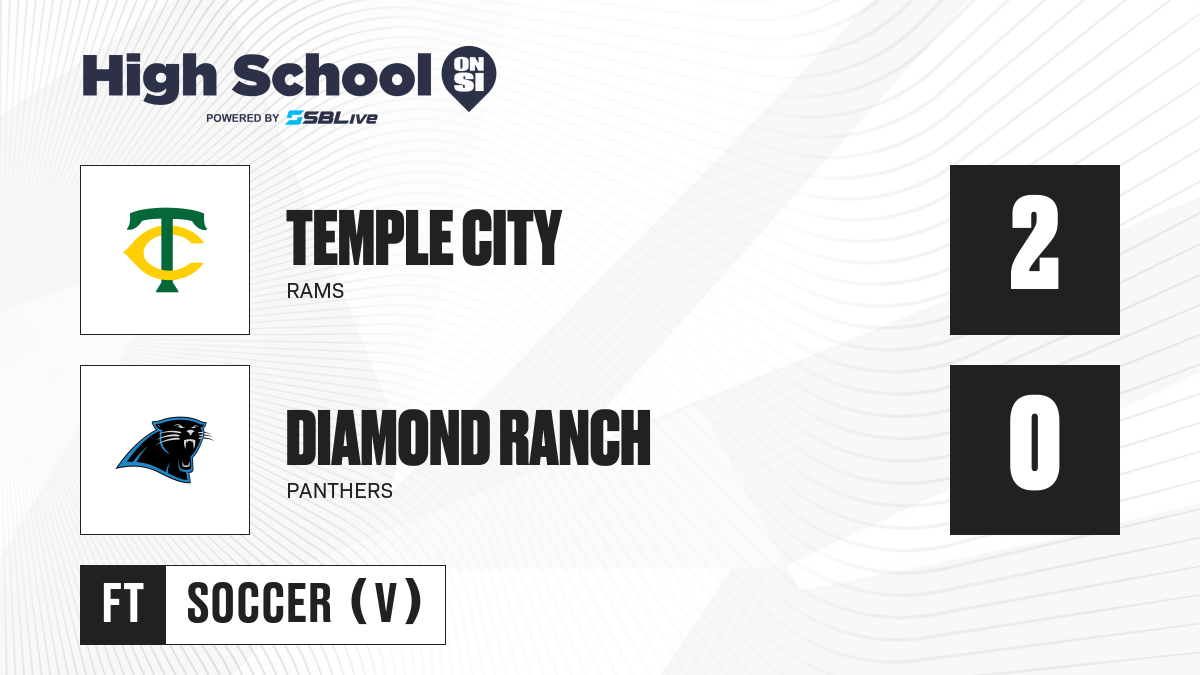 High School ON SI
POWERED BY SBLive

TC

TEMPLE CITY
RAMS

2

DIAMOND RANCH
PANTHERS

0

FT SOCCER (V)